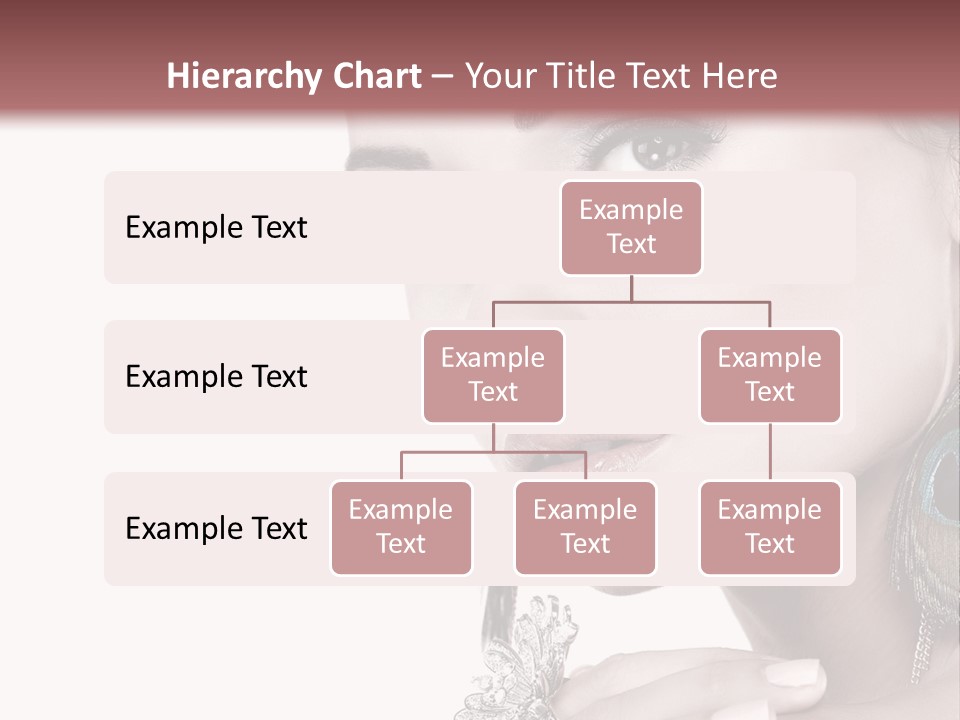 Hierarchy Chart – Your Title Text Here

Example Text

Example Text

Example Text

Example Text

Example Text

Example Text

Example Text

Example Text

Example Text